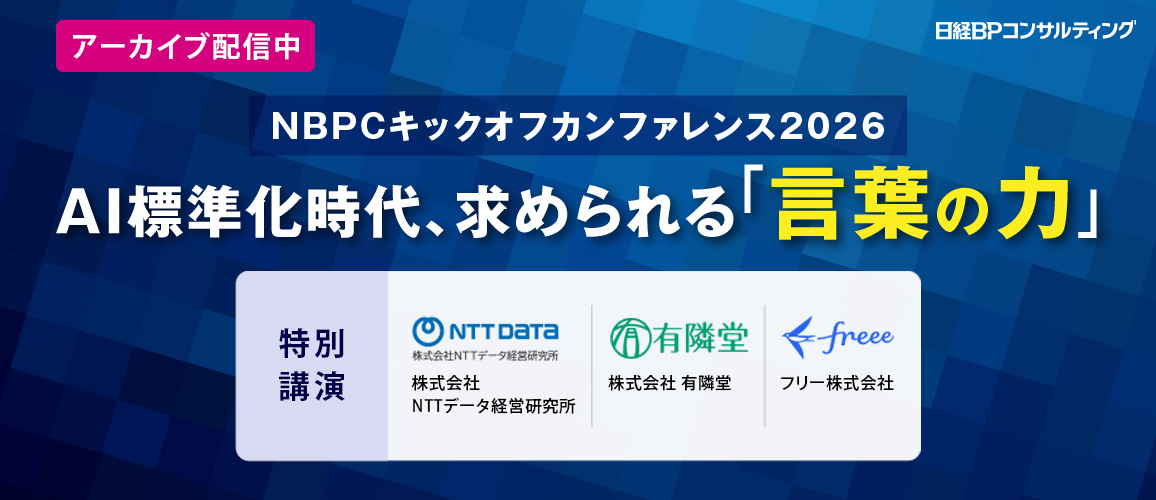 アーカイブ配信中

日経BPコンサルティング

NBPCキックオフカンファレンス2026

AI標準化時代、求められる「言葉の力」

特別講演

NTT DATA
株式会社NTTデータ経営研究所

株式会社
NTTデータ経営研究所

有隣堂

株式会社 有隣堂

freee

フリー株式会社